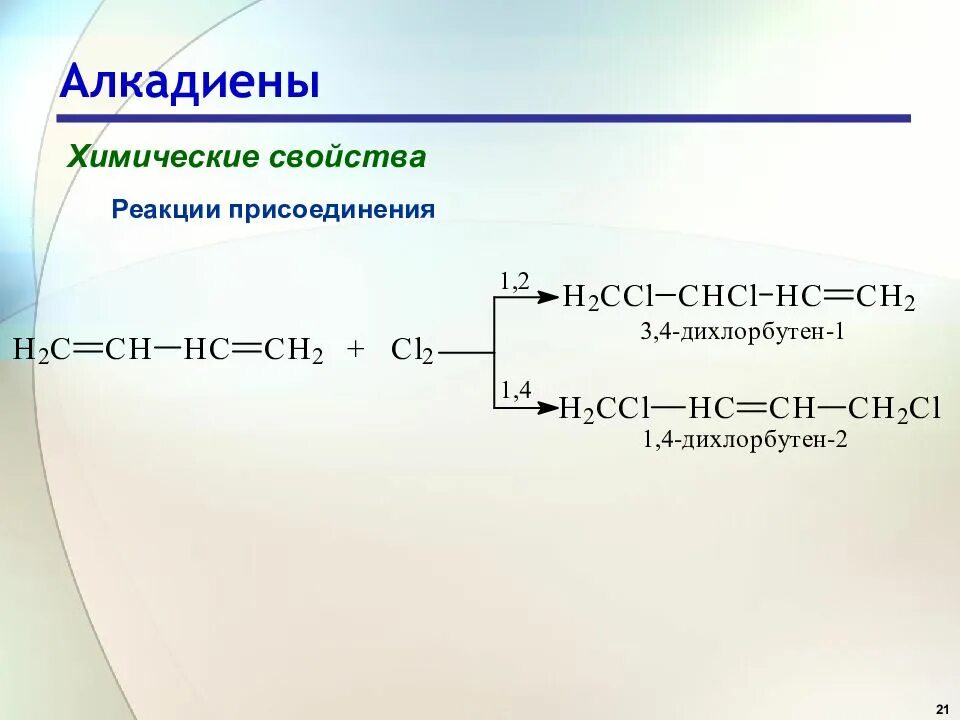 Алкадиены

Химические свойства

Реакции присоединения

$H_2C=CH-HC=CH_2 + Cl_2$

1,2

$H_2CCl-CHCl-HC=CH_2$

3,4-дихлорбутен-1

1,4

$H_2CCl-HC=CH-CH_2Cl$

1,4-дихлорбутен-2

21